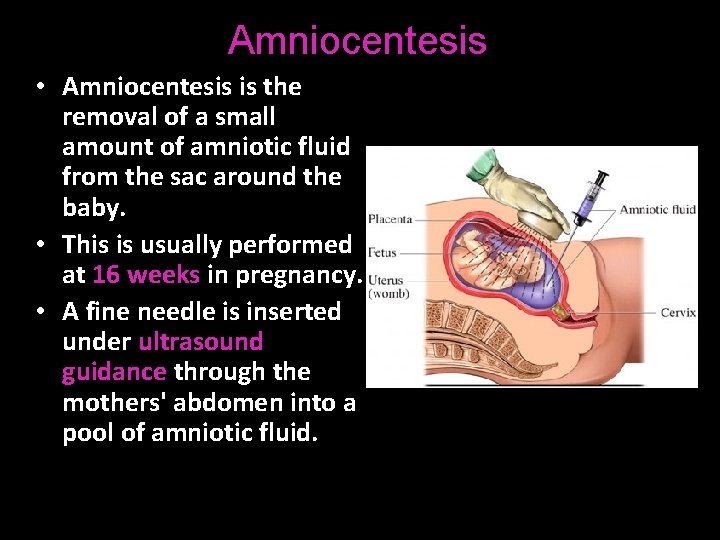 Amniocentesis

• Amniocentesis is the removal of a small amount of amniotic fluid from the sac around the baby.

• This is usually performed at 16 weeks in pregnancy.

• A fine needle is inserted under ultrasound guidance through the mothers' abdomen into a pool of amniotic fluid.

Placenta
Fetus
Uterus (womb)
Amniotic fluid
Cervix